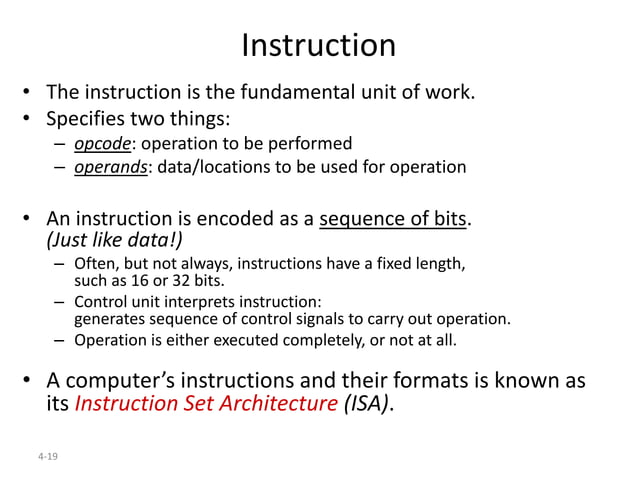 Instruction

• The instruction is the fundamental unit of work.
• Specifies two things:
– opcode: operation to be performed
– operands: data/locations to be used for operation

• An instruction is encoded as a sequence of bits. (Just like data!)
– Often, but not always, instructions have a fixed length, such as 16 or 32 bits.
– Control unit interprets instruction: generates sequence of control signals to carry out operation.
– Operation is either executed completely, or not at all.

• A computer's instructions and their formats is known as its Instruction Set Architecture (ISA).

4-19